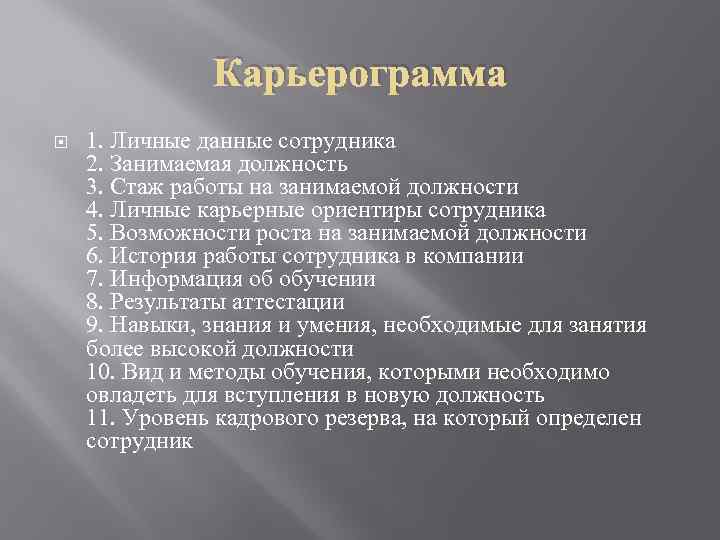 Карьерограмма

1. Личные данные сотрудника
2. Занимаемая должность
3. Стаж работы на занимаемой должности
4. Личные карьерные ориентиры сотрудника
5. Возможности роста на занимаемой должности
6. История работы сотрудника в компании
7. Информация об обучении
8. Результаты аттестации
9. Навыки, знания и умения, необходимые для занятия более высокой должности
10. Вид и методы обучения, которыми необходимо овладеть для вступления в новую должность
11. Уровень кадрового резерва, на который определен сотрудник